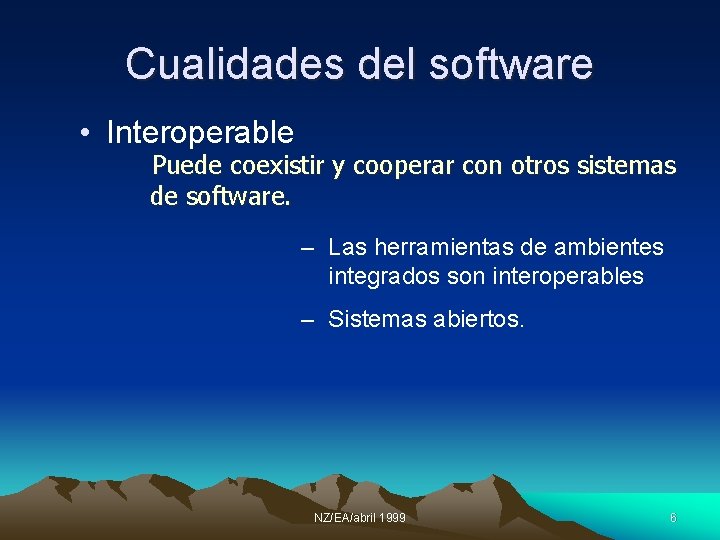 Cualidades del software

• Interoperable

Puede coexistir y cooperar con otros sistemas de software.

– Las herramientas de ambientes integrados son interoperables

– Sistemas abiertos.

NZ/EA/abril 1999

6